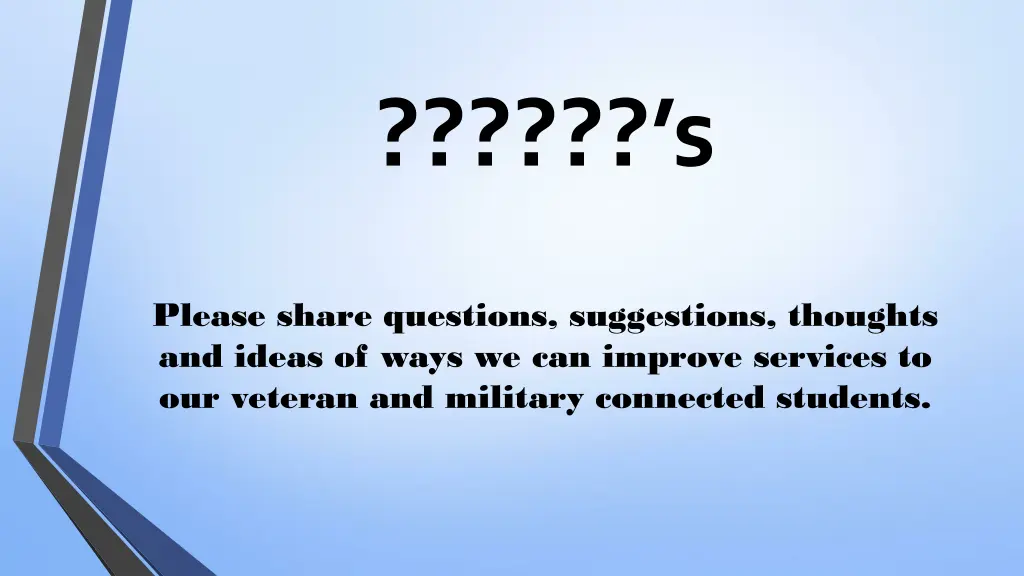 ??????’s

Please share questions, suggestions, thoughts and ideas of ways we can improve services to our veteran and military connected students.